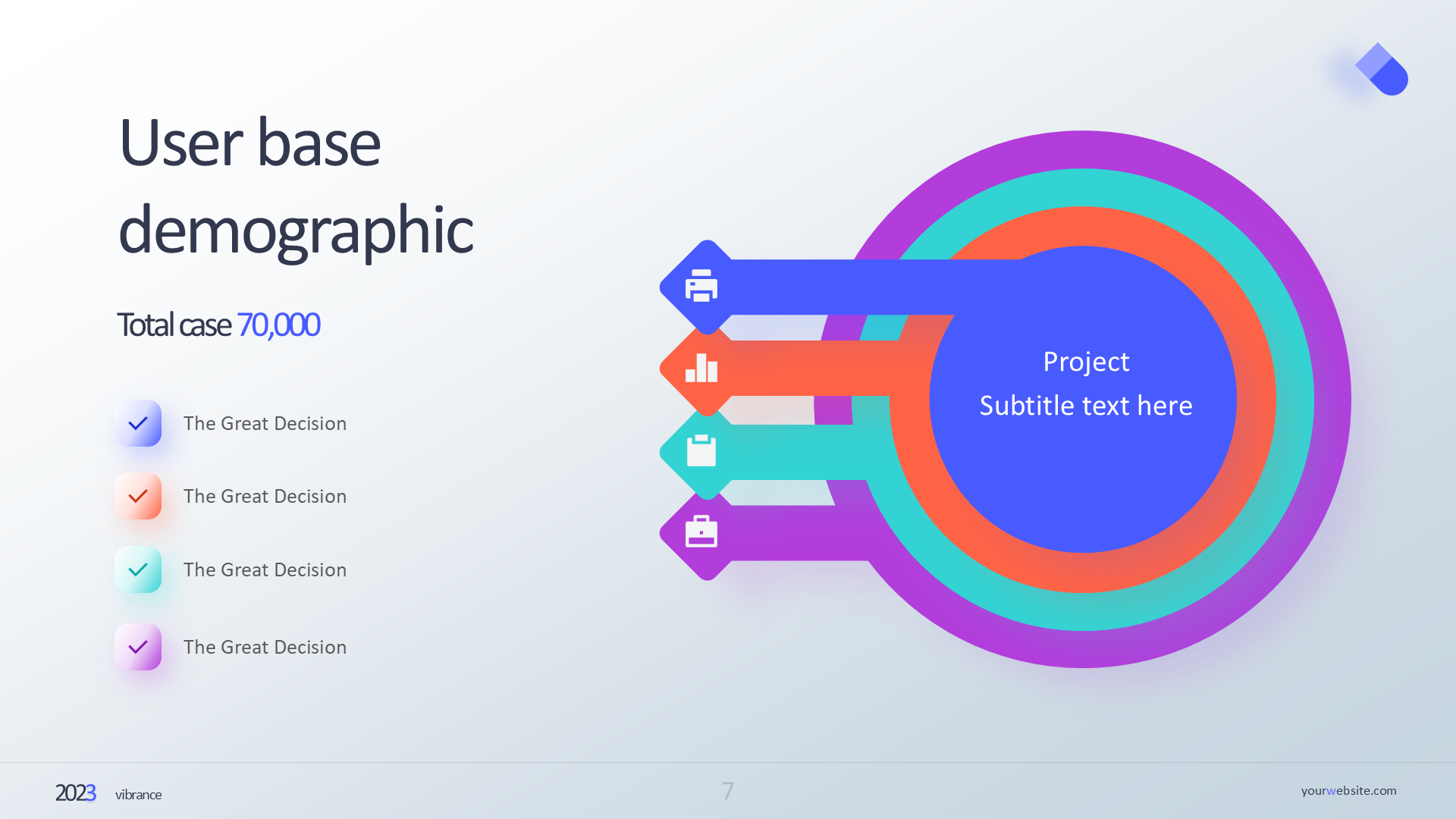 User base demographic

Total case 70,000

The Great Decision

The Great Decision

The Great Decision

The Great Decision

Project
Subtitle text here

2023 vibrance

7

yourwebsite.com